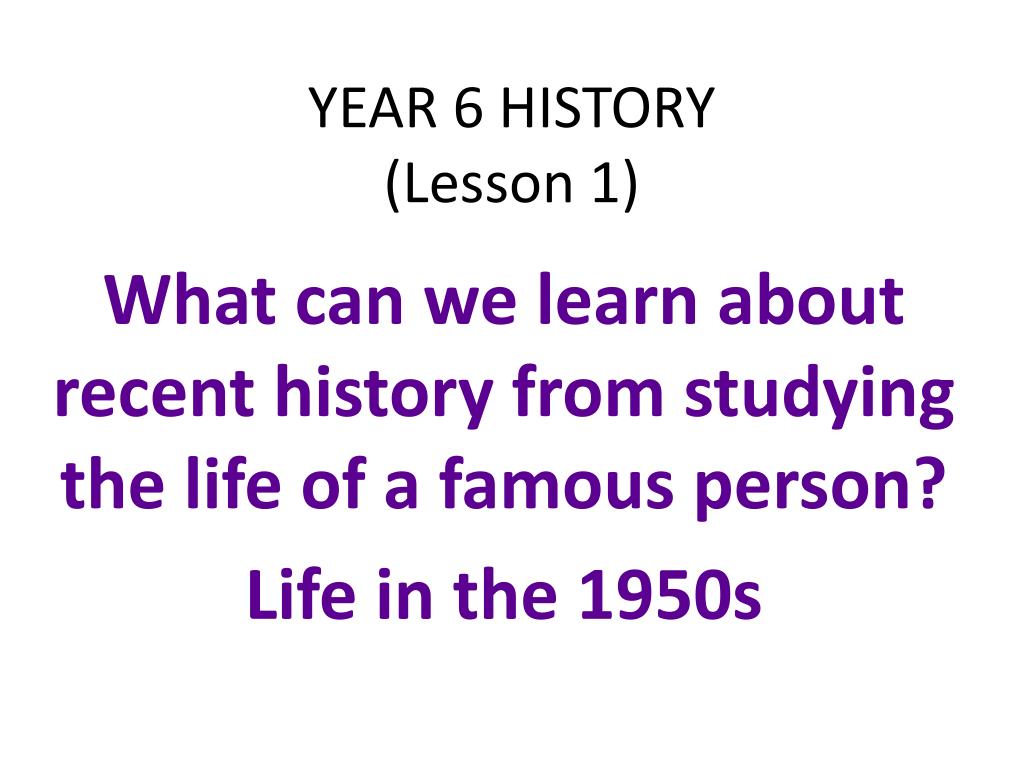 YEAR 6 HISTORY
(Lesson 1)

What can we learn about recent history from studying the life of a famous person?

Life in the 1950s